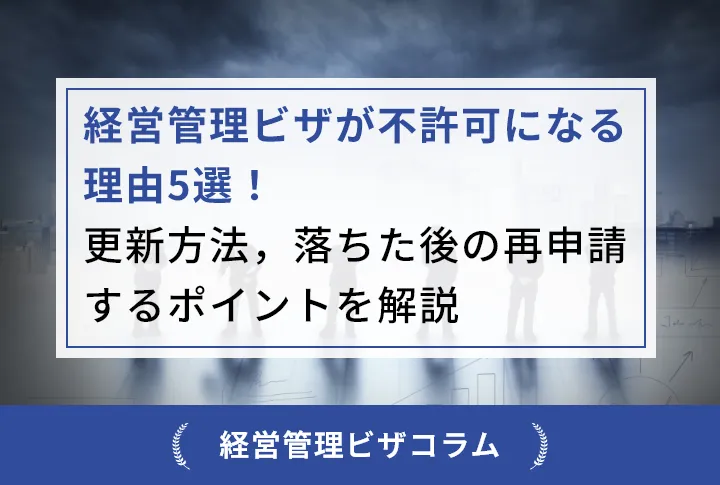 経営管理ビザが不許可になる理由5選！
更新方法，落ちた後の再申請するポイントを解説

経営管理ビザコラム